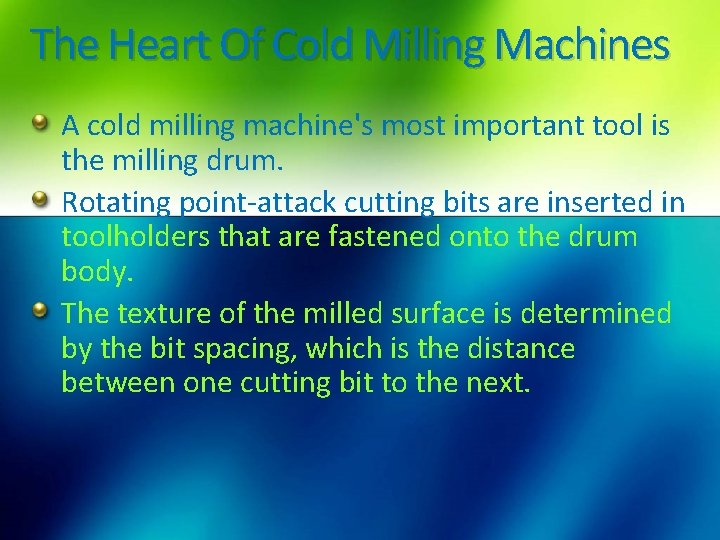 The Heart Of Cold Milling Machines

A cold milling machine's most important tool is the milling drum.

Rotating point-attack cutting bits are inserted in toolholders that are fastened onto the drum body.

The texture of the milled surface is determined by the bit spacing, which is the distance between one cutting bit to the next.